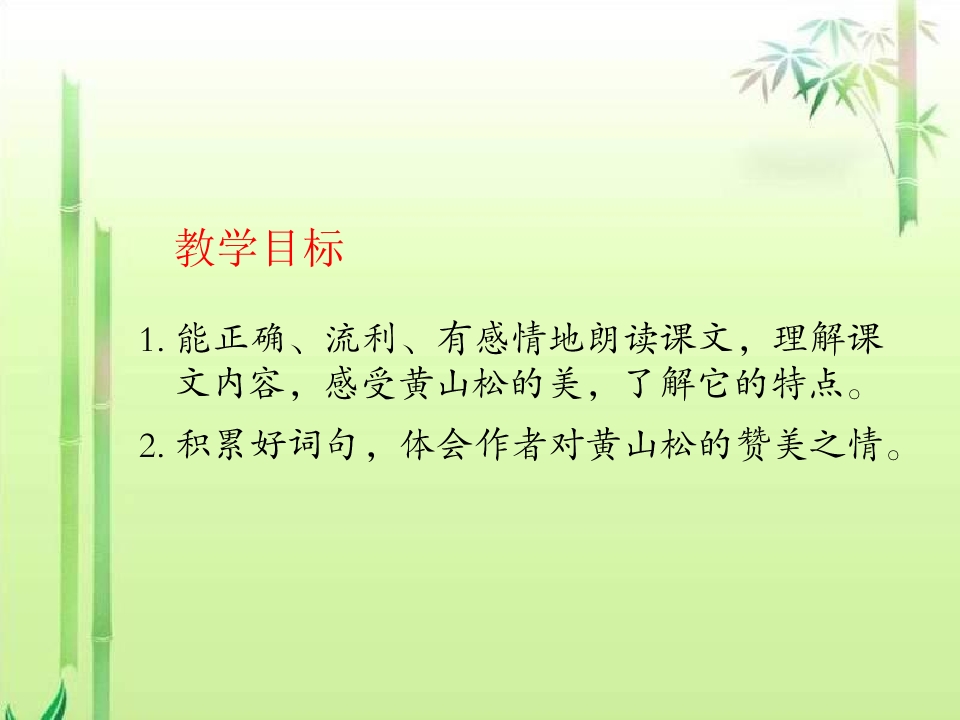 教学目标

1. 能正确、流利、有感情地朗读课文，理解课文内容，感受黄山松的美，了解它的特点。

2. 积累好词句，体会作者对黄山松的赞美之情。